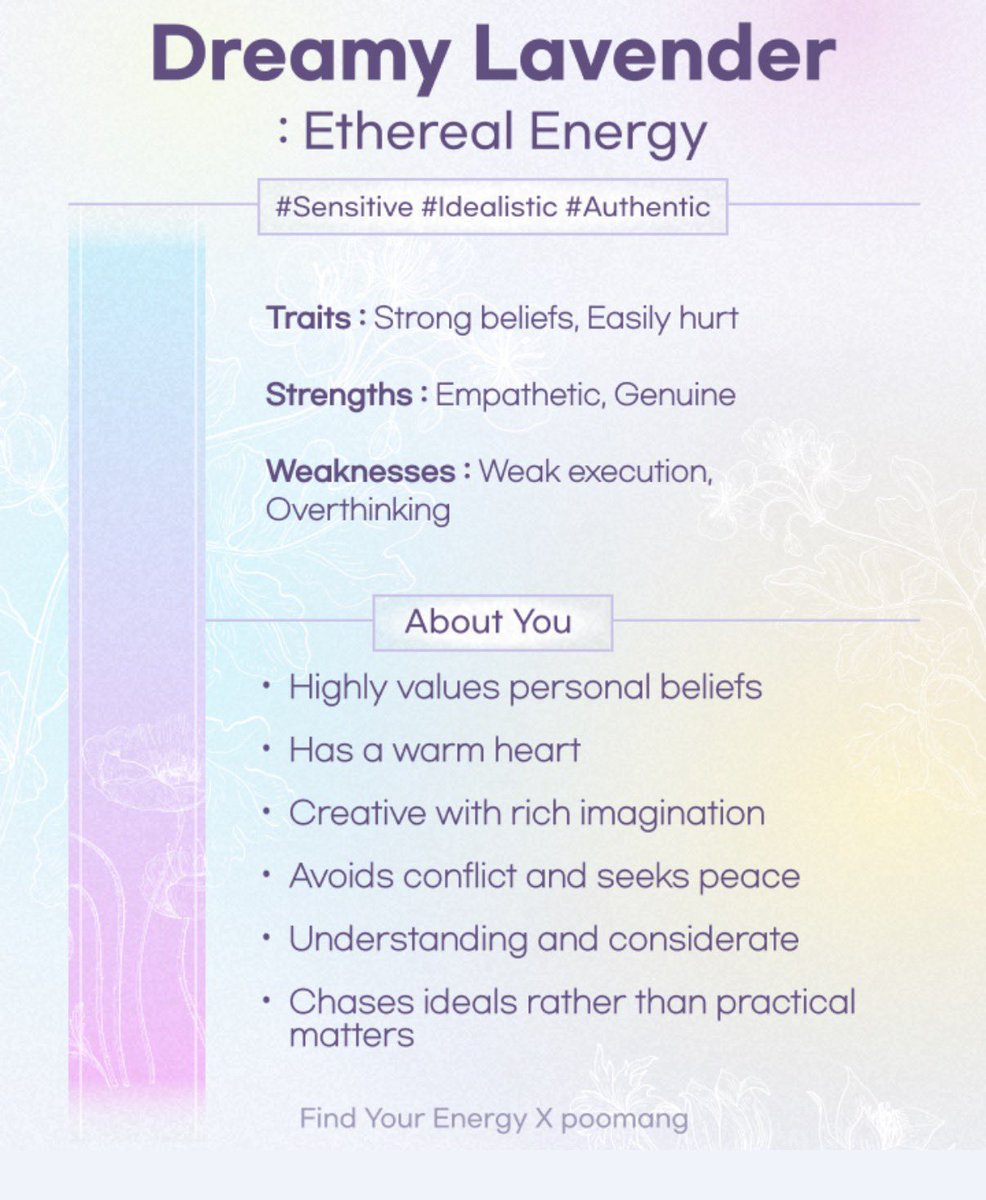 Dreamy Lavender
: Ethereal Energy

#Sensitive #Idealistic #Authentic

Traits : Strong beliefs, Easily hurt

Strengths : Empathetic, Genuine

Weaknesses : Weak execution, Overthinking

About You

• Highly values personal beliefs
• Has a warm heart
• Creative with rich imagination
• Avoids conflict and seeks peace
• Understanding and considerate
• Chases ideals rather than practical matters

Find Your Energy X poomang